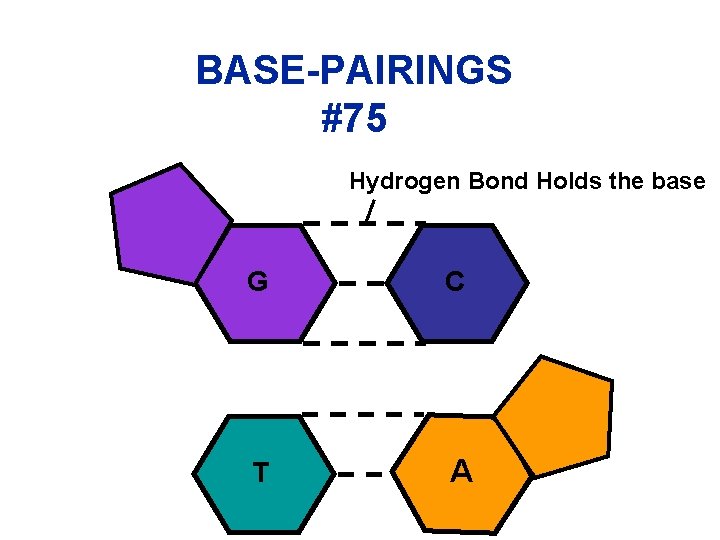 BASE-PAIRINGS
#75

Hydrogen Bond Holds the base

G

C

T

A